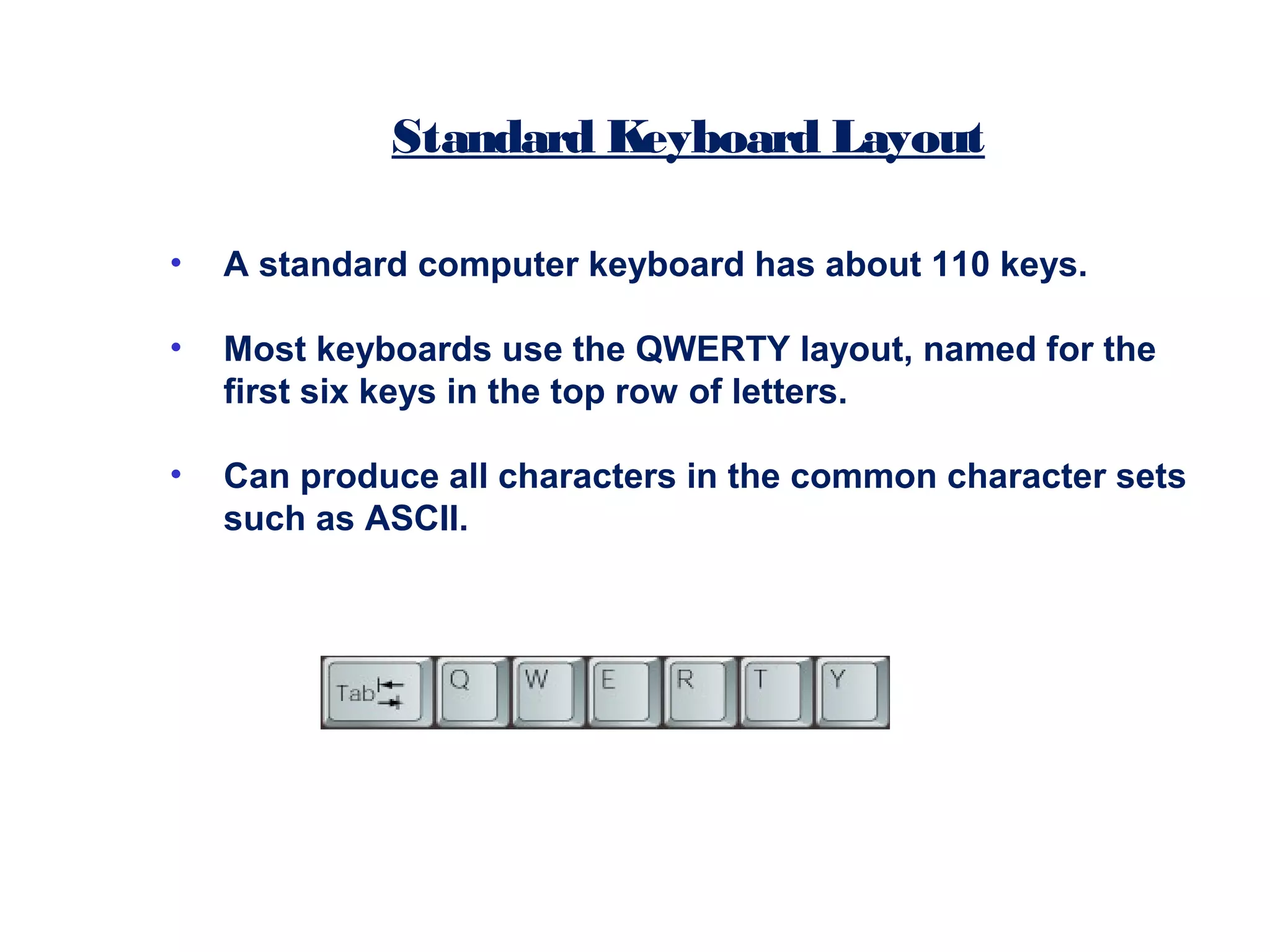 Standard Keyboard Layout

• A standard computer keyboard has about 110 keys.

• Most keyboards use the QWERTY layout, named for the first six keys in the top row of letters.

• Can produce all characters in the common character sets such as ASCII.

Tab Q W E R T Y